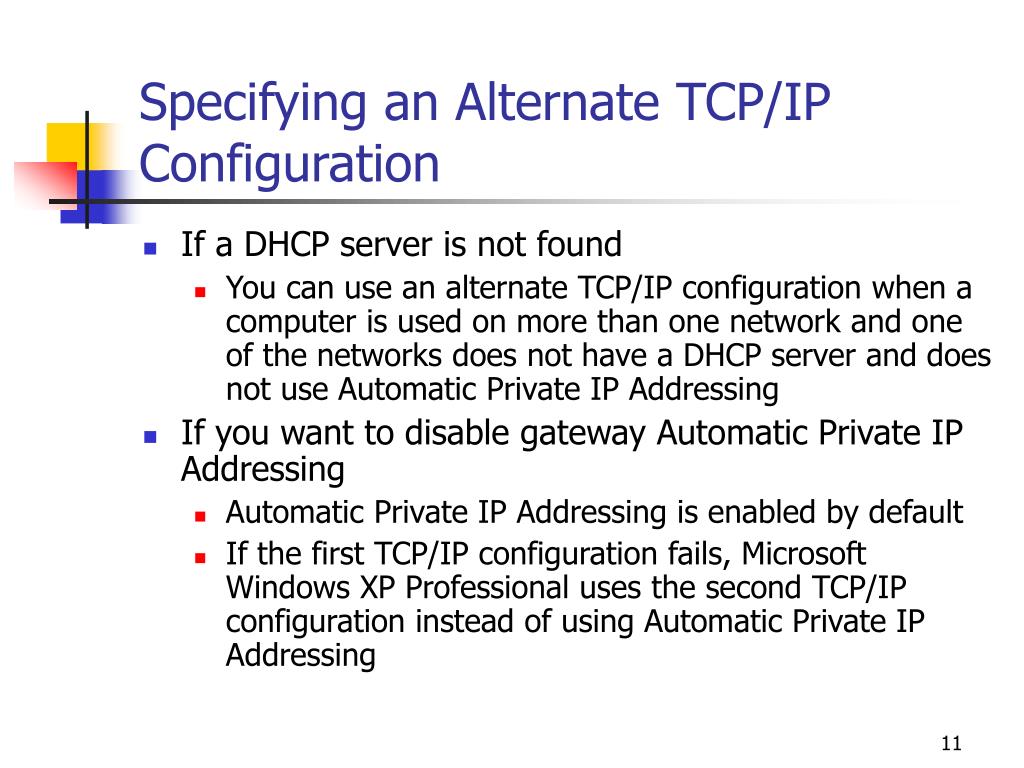 Specifying an Alternate TCP/IP Configuration

- If a DHCP server is not found
  - You can use an alternate TCP/IP configuration when a computer is used on more than one network and one of the networks does not have a DHCP server and does not use Automatic Private IP Addressing
- If you want to disable gateway Automatic Private IP Addressing
  - Automatic Private IP Addressing is enabled by default
  - If the first TCP/IP configuration fails, Microsoft Windows XP Professional uses the second TCP/IP configuration instead of using Automatic Private IP Addressing

11